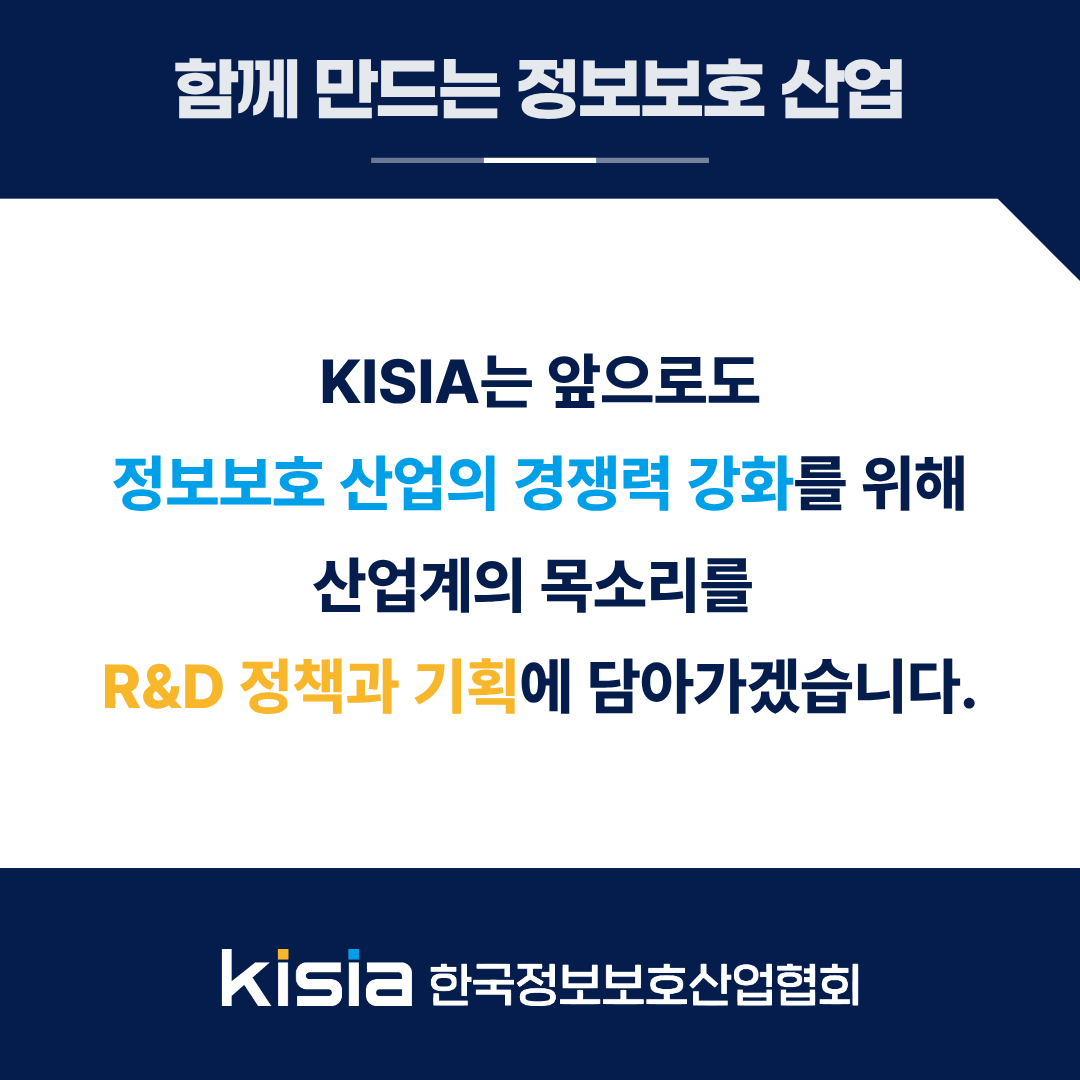 함께 만드는 정보보호 산업

KISIA는 앞으로도
정보보호 산업의 경쟁력 강화를 위해
산업계의 목소리를
R&D 정책과 기획에 담아가겠습니다.

kisia 한국정보보호산업협회